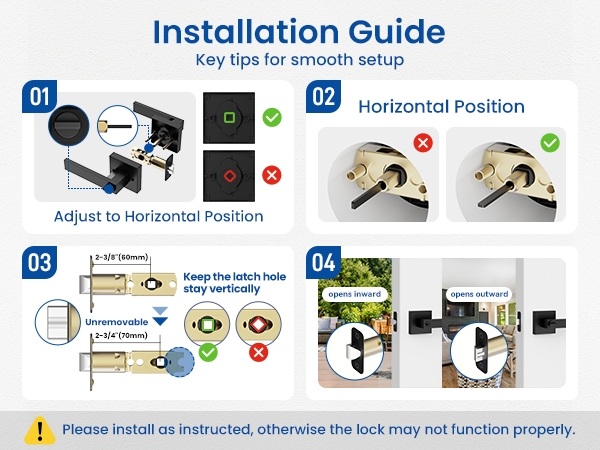 Installation Guide
Key tips for smooth setup

01
Adjust to Horizontal Position

02
Horizontal Position

03
2-3/8"(60mm)
Keep the latch hole stay vertically
Unremovable
2-3/4"(70mm)

04
opens inward
opens outward

Please install as instructed, otherwise the lock may not function properly.